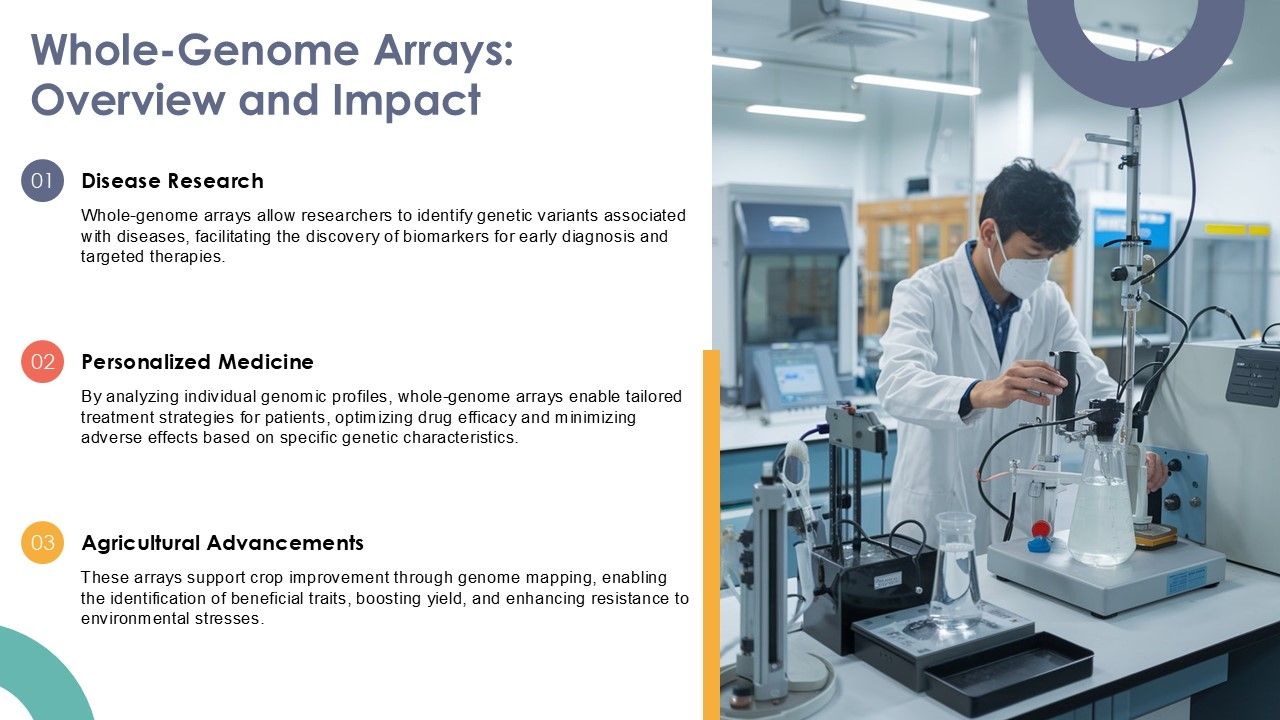 Whole-Genome Arrays: Overview and Impact

01 Disease Research

Whole-genome arrays allow researchers to identify genetic variants associated with diseases, facilitating the discovery of biomarkers for early diagnosis and targeted therapies.

02 Personalized Medicine

By analyzing individual genomic profiles, whole-genome arrays enable tailored treatment strategies for patients, optimizing drug efficacy and minimizing adverse effects based on specific genetic characteristics.

03 Agricultural Advancements

These arrays support crop improvement through genome mapping, enabling the identification of beneficial traits, boosting yield, and enhancing resistance to environmental stresses.